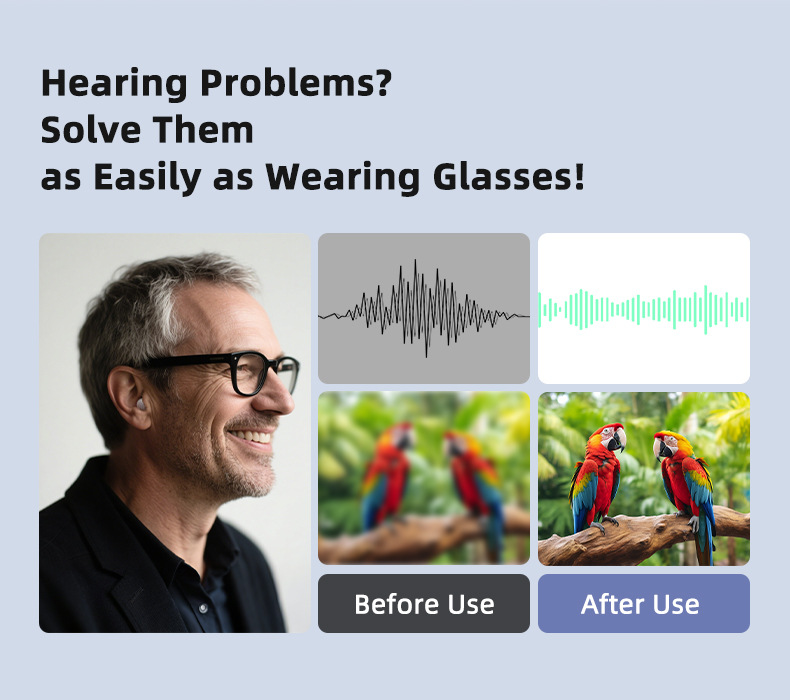 Hearing Problems?
Solve Them
as Easily as Wearing Glasses!

Before Use

After Use